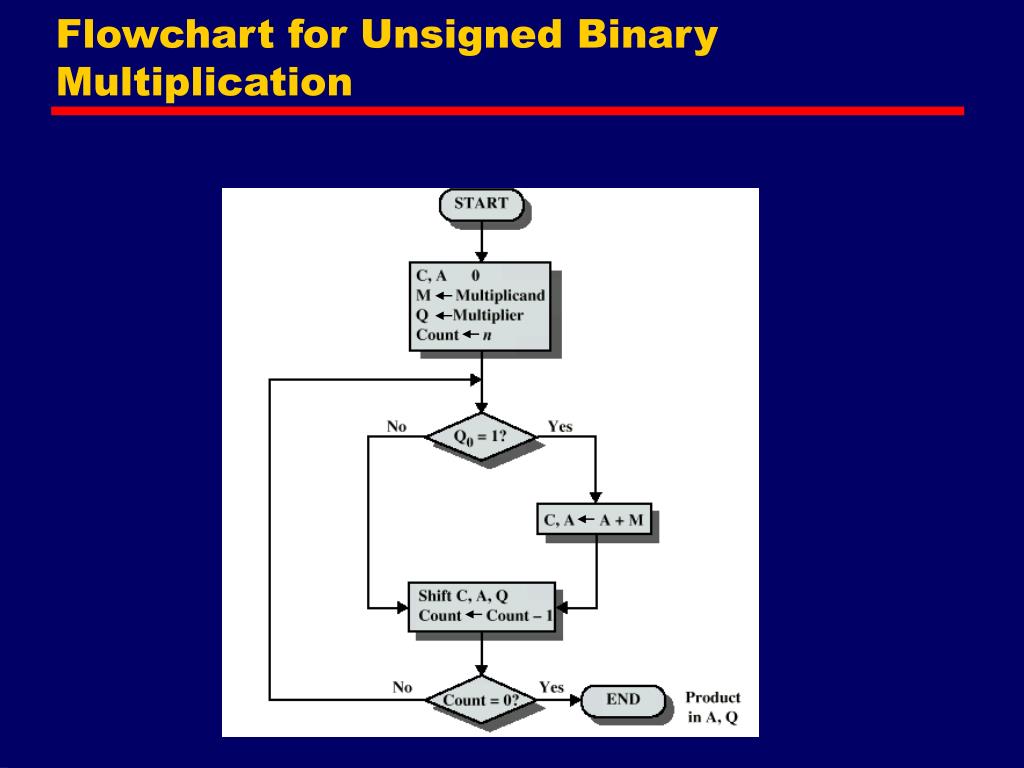 Flowchart for Unsigned Binary Multiplication

START

C, A 0
M ← Multiplicand
Q ← Multiplier
Count ← $n$

No
$Q_0 = 1$?
Yes

C, A ← A + M

Shift C, A, Q
Count ← Count – 1

No
Count = 0?
Yes

END

Product in A, Q